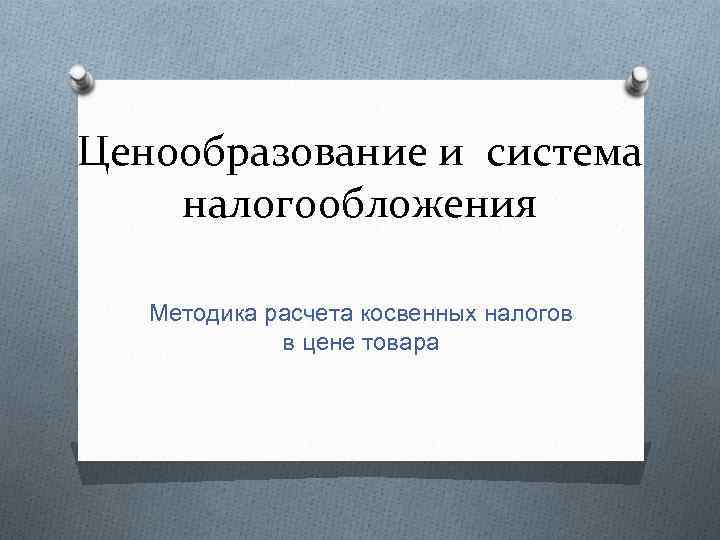 Ценообразование и система налогообложения

Методика расчета косвенных налогов в цене товара